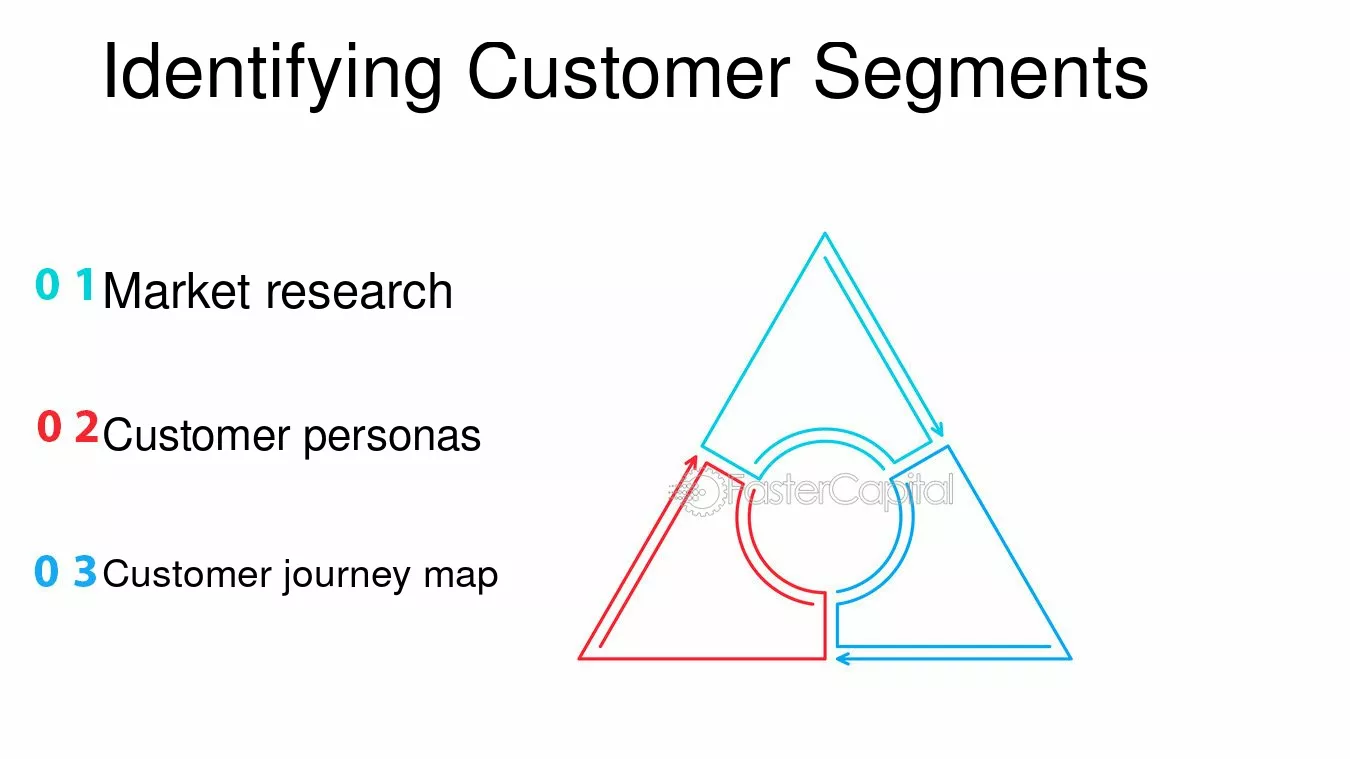 Identifying Customer Segments

0 1 Market research

0 2 Customer personas

0 3 Customer journey map

FasterCapital